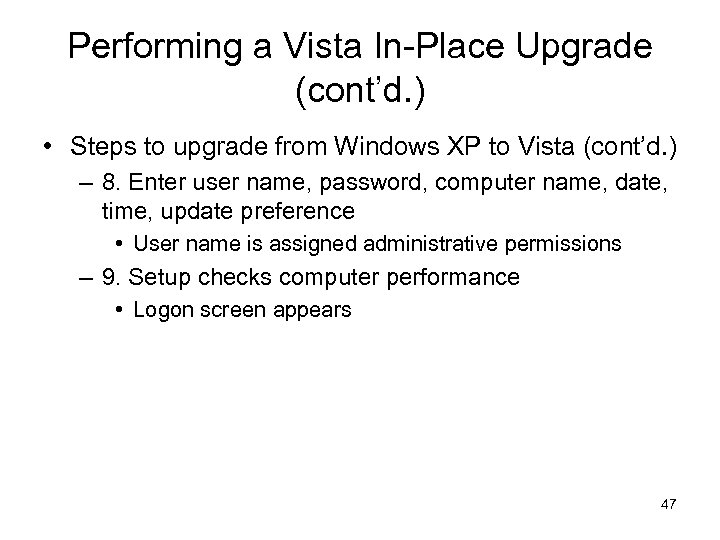 Performing a Vista In-Place Upgrade (cont’d.)

• Steps to upgrade from Windows XP to Vista (cont’d.)
– 8. Enter user name, password, computer name, date, time, update preference
• User name is assigned administrative permissions
– 9. Setup checks computer performance
• Logon screen appears

47